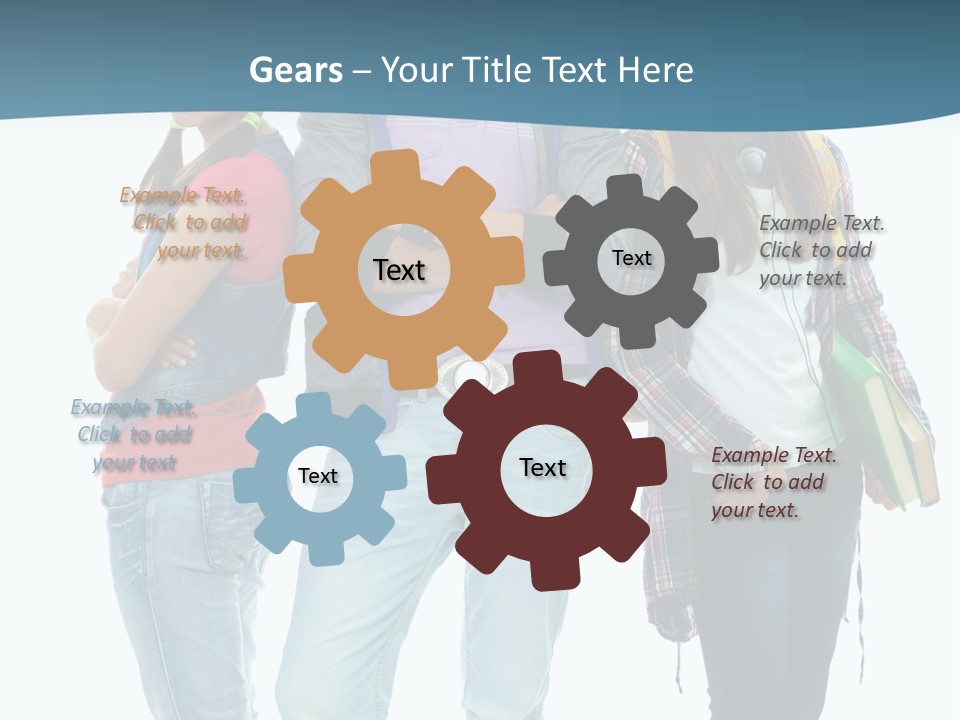 Gears – Your Title Text Here

Example Text. Click to add your text.

Text

Text

Example Text. Click to add your text.

Example Text. Click to add your text

Text

Text

Example Text. Click to add your text.